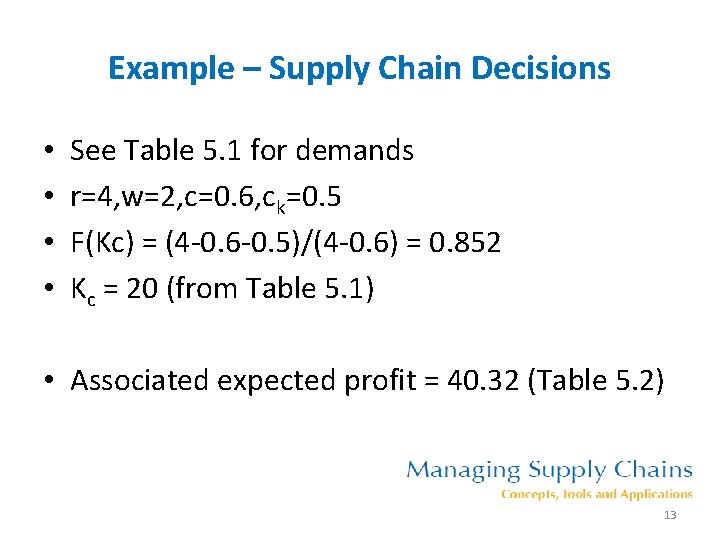 Example – Supply Chain Decisions

• See Table 5.1 for demands
• r=4,w=2,c=0.6,$c_k$=0.5
• F(Kc) = (4-0.6-0.5)/(4-0.6) = 0.852
• $K_c$ = 20 (from Table 5.1)

• Associated expected profit = 40.32 (Table 5.2)

Managing Supply Chains
Concepts, Tools and Applications
13